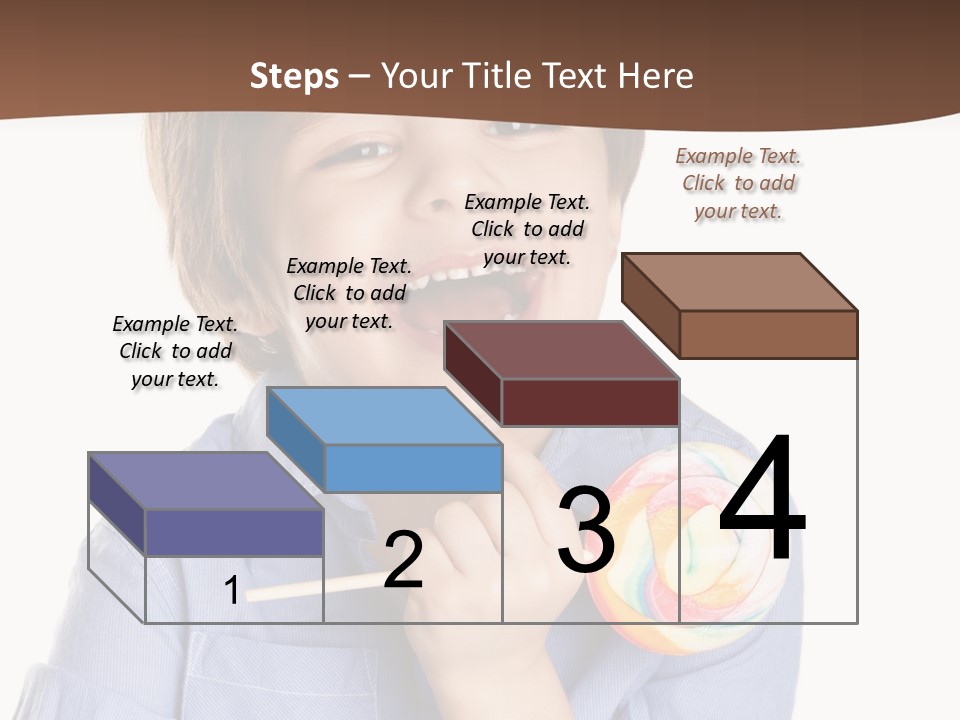 Steps – Your Title Text Here

Example Text. Click to add your text.

Example Text. Click to add your text.

Example Text. Click to add your text.

Example Text. Click to add your text.

1

2

3

4